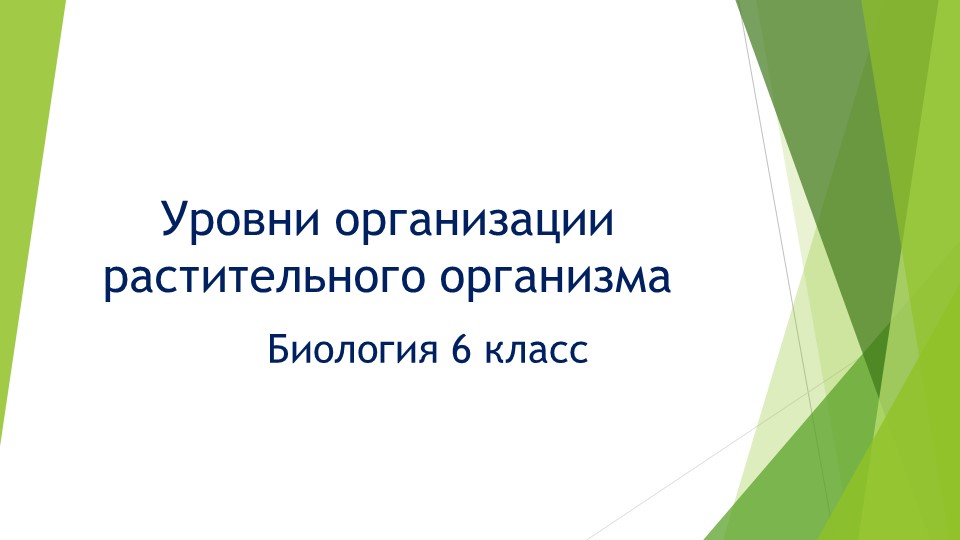 Уровни организации растительного организма

Биология 6 класс